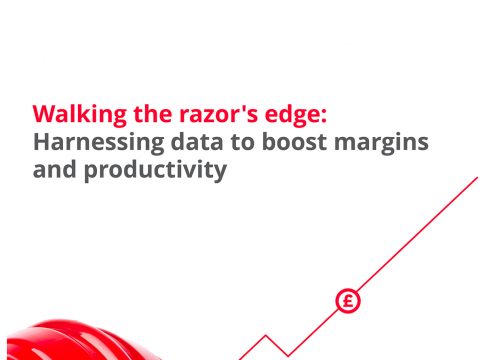 Walking the razor's edge:
Harnessing data to boost margins and productivity

£